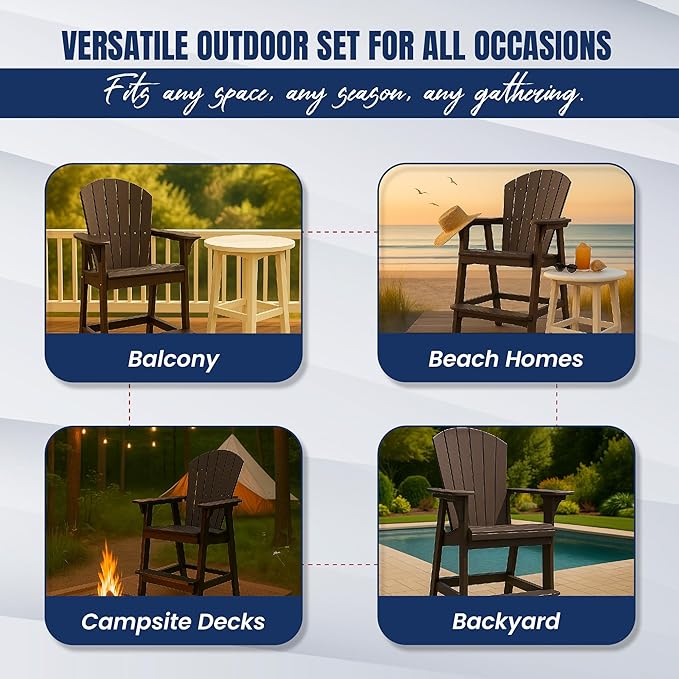 VERSATILE OUTDOOR SET FOR ALL OCCASIONS

Fits any space, any season, any gathering.

Balcony

Beach Homes

Campsite Decks

Backyard